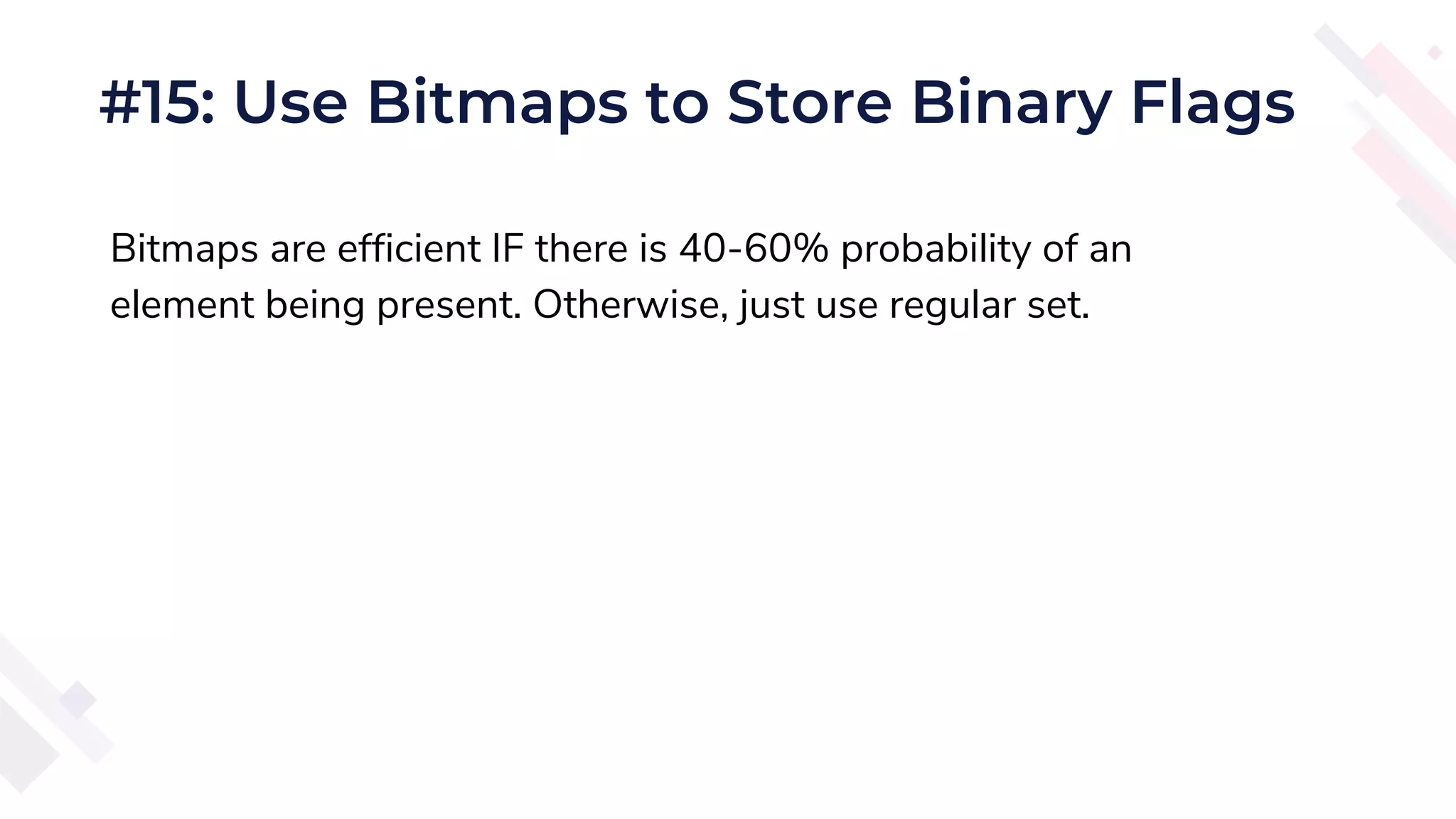 #15: Use Bitmaps to Store Binary Flags

Bitmaps are efficient IF there is 40-60% probability of an element being present. Otherwise, just use regular set.